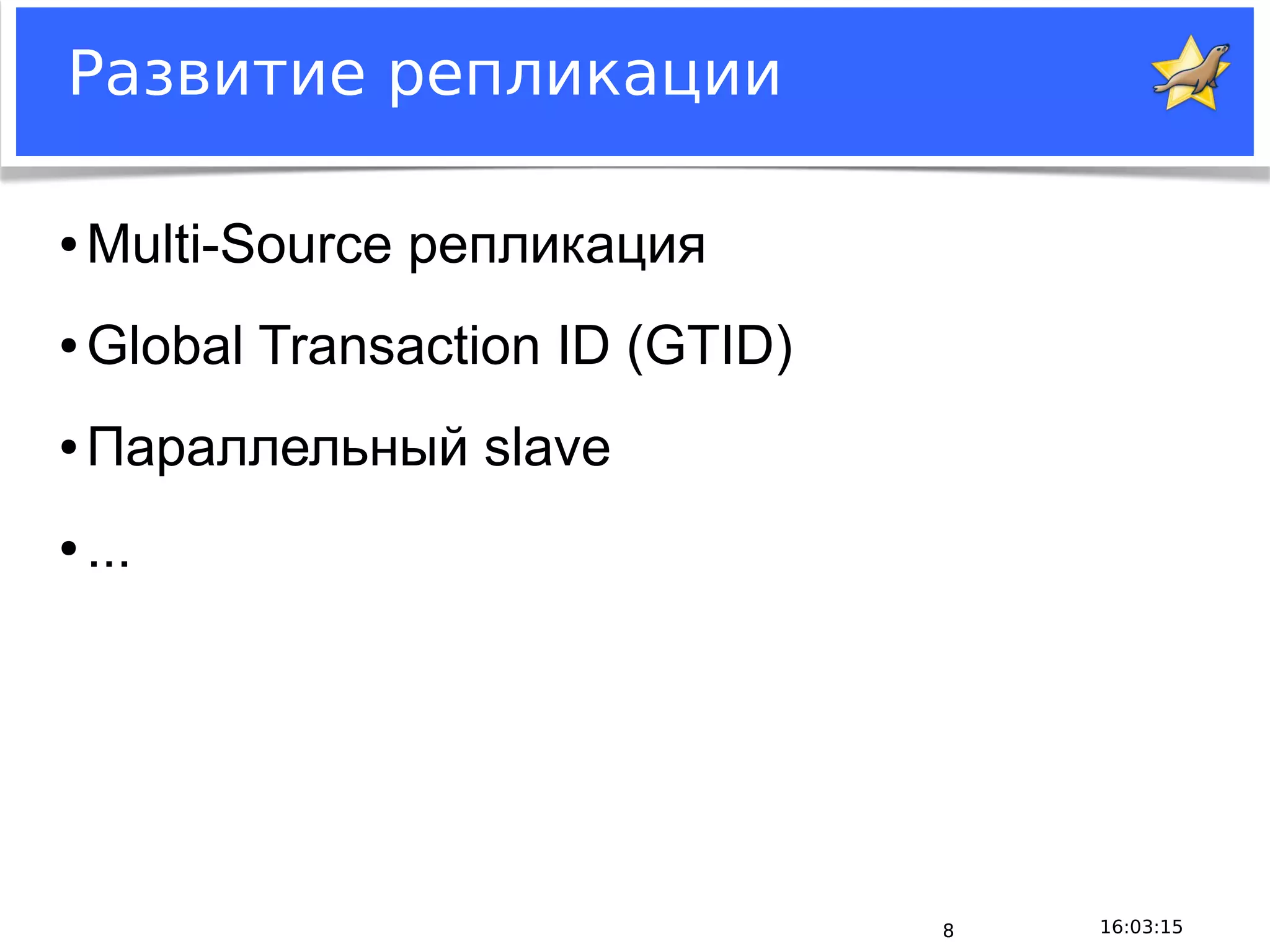 Развитие репликации

• Multi-Source репликация
• Global Transaction ID (GTID)
• Параллельный slave
• ...

8

16:03:15